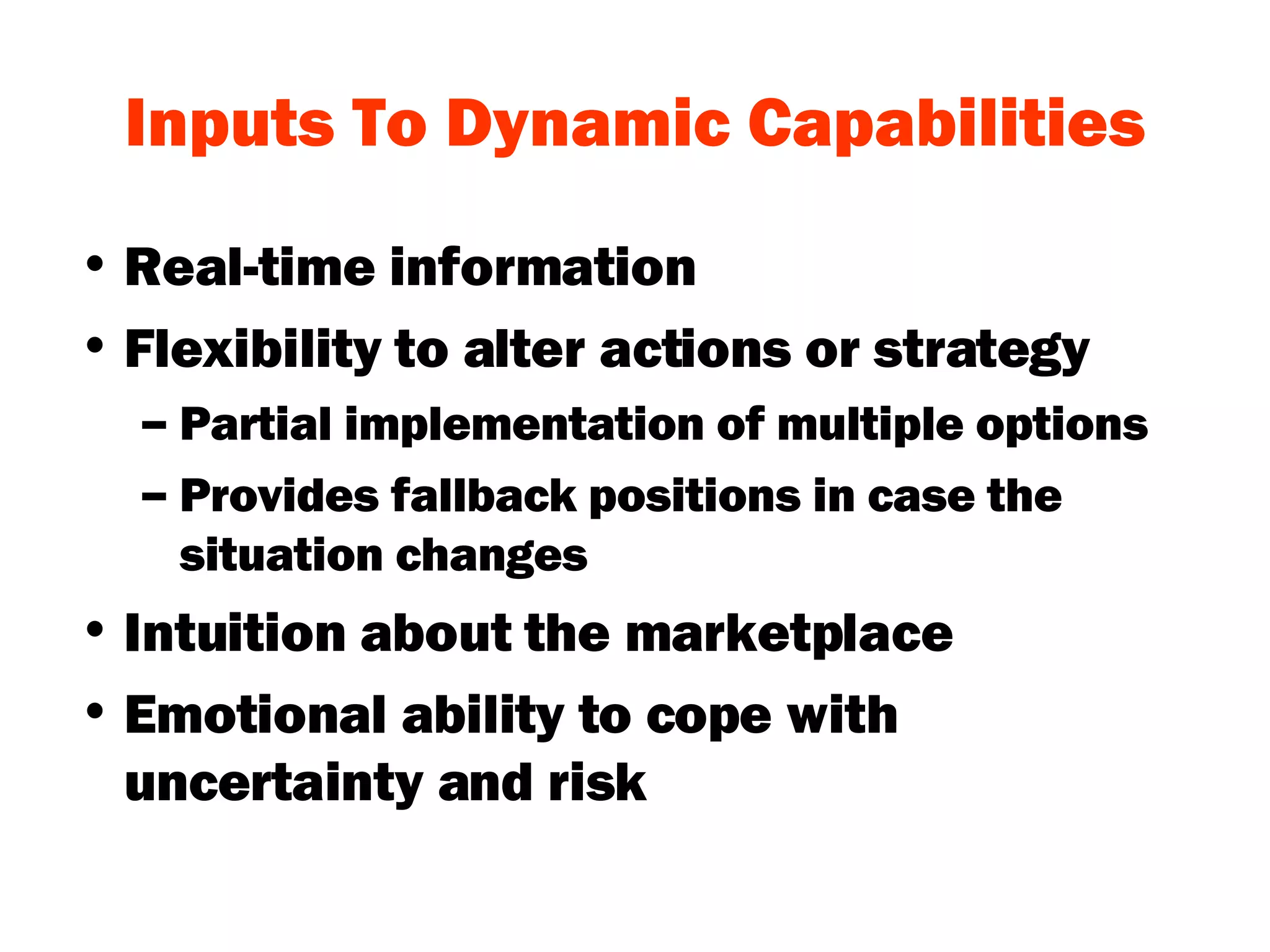 Inputs To Dynamic Capabilities

• Real-time information
• Flexibility to alter actions or strategy
  – Partial implementation of multiple options
  – Provides fallback positions in case the situation changes
• Intuition about the marketplace
• Emotional ability to cope with uncertainty and risk